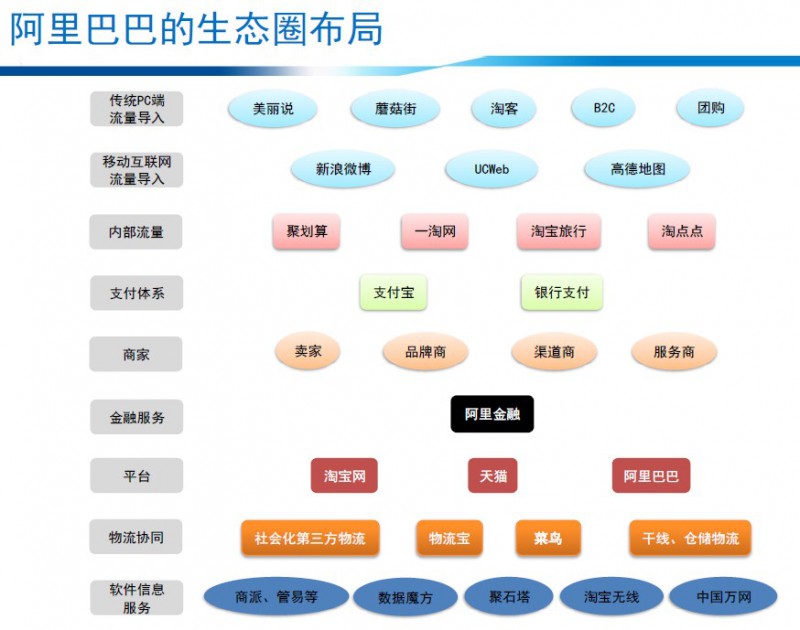 阿里巴巴的生态圈布局

传统PC端流量导入
美丽说
蘑菇街
淘客
B2C
团购

移动互联网流量导入
新浪微博
UCWeb
高德地图

内部流量
聚划算
一淘网
淘宝旅行
淘点点

支付体系
支付宝
银行支付

商家
卖家
品牌商
渠道商
服务商

金融服务
阿里金融

平台
淘宝网
天猫
阿里巴巴

物流协同
社会化第三方物流
物流宝
菜鸟
干线、仓储物流

软件信息服务
商派、管易等
数据魔方
聚石塔
淘宝无线
中国万网